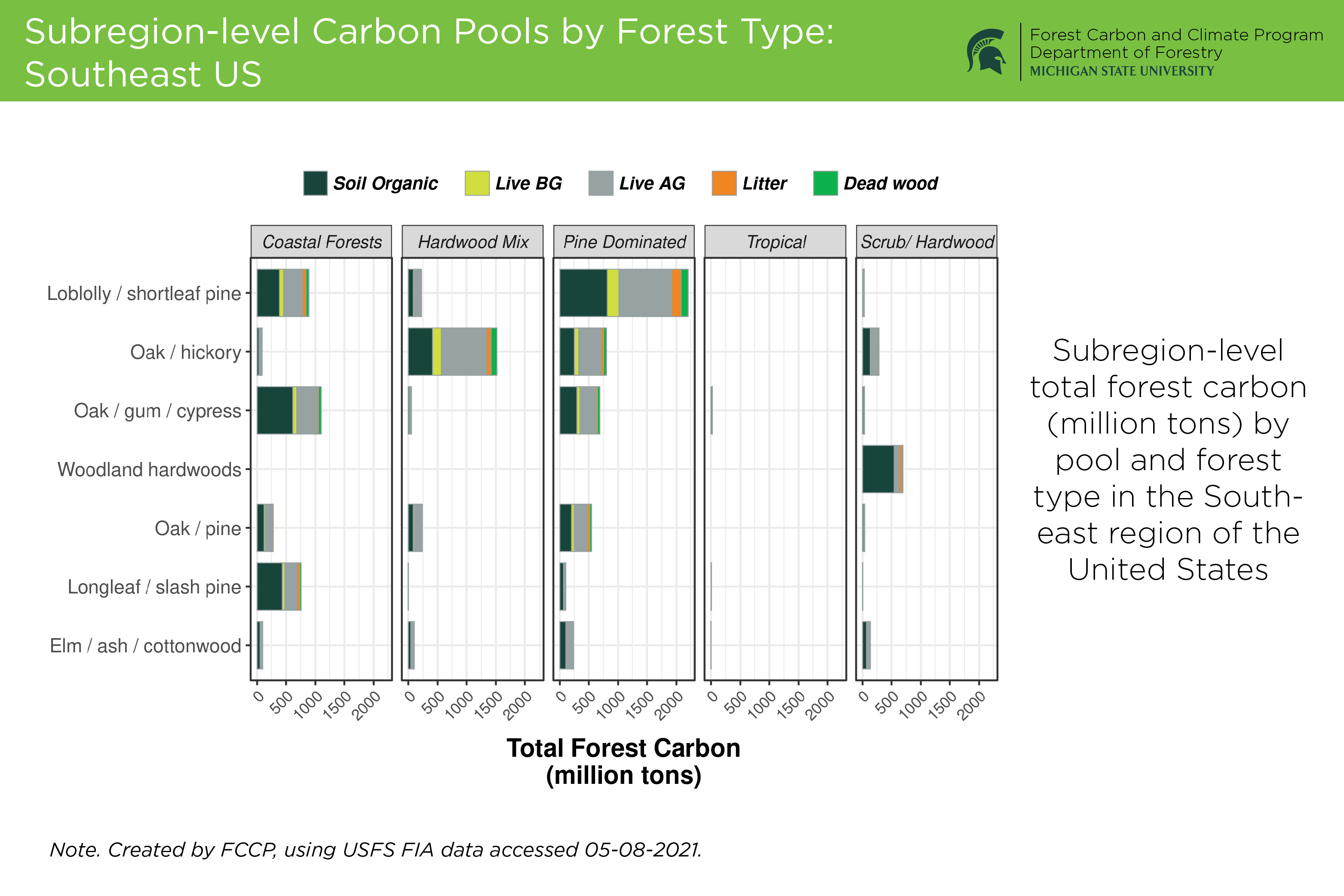 Subregion-level Carbon Pools by Forest Type: Southeast US

Forest Carbon and Climate Program
Department of Forestry
MICHIGAN STATE UNIVERSITY

Soil Organic  Live BG  Live AG  Litter  Dead wood

Coastal Forests  Hardwood Mix  Pine Dominated  Tropical  Scrub/ Hardwood

Loblolly / shortleaf pine
Oak / hickory
Oak / gum / cypress
Woodland hardwoods
Oak / pine
Longleaf / slash pine
Elm / ash / cottonwood

0 500 1000 1500 2000
0 500 1000 1500 2000
0 500 1000 1500 2000
0 500 1000 1500 2000
0 500 1000 1500 2000

Total Forest Carbon
(million tons)

Subregion-level total forest carbon (million tons) by pool and forest type in the Southeast region of the United States

Note. Created by FCCP, using USFS FIA data accessed 05-08-2021.